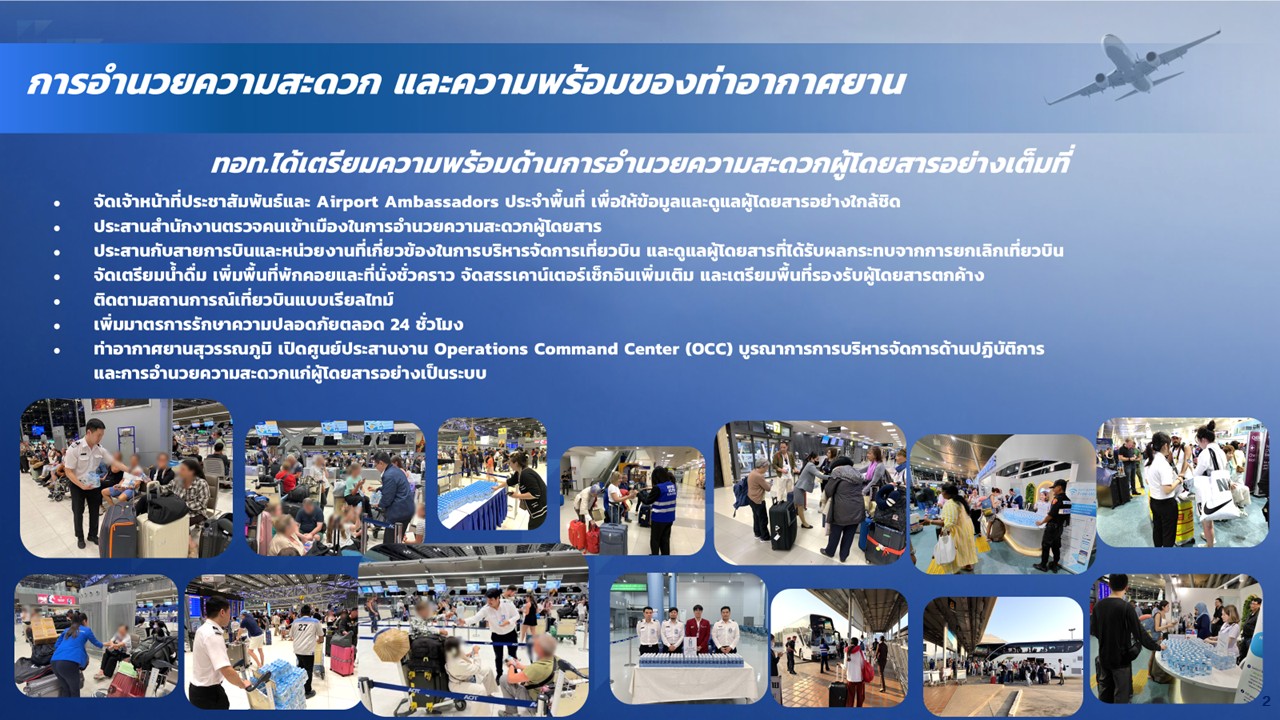 การอำนวยความสะดวก และความพร้อมของท่าอากาศยาน

ทอท.ได้เตรียมความพร้อมด้านการอำนวยความสะดวกผู้โดยสารอย่างเต็มที่

• จัดเจ้าหน้าที่ประชาสัมพันธ์และ Airport Ambassadors ประจำพื้นที่ เพื่อให้ข้อมูลและดูแลผู้โดยสารอย่างใกล้ชิด
• ประสานสำนักงานตรวจคนเข้าเมืองในการอำนวยความสะดวกผู้โดยสาร
• ประสานกับสายการบินและหน่วยงานที่เกี่ยวข้องในการบริหารจัดการเที่ยวบิน และดูแลผู้โดยสารที่ได้รับผลกระทบจากการยกเลิกเที่ยวบิน
• จัดเตรียมน้ำดื่ม เพิ่มพื้นที่พักคอยและที่นั่งชั่วคราว จัดสรรเคาน์เตอร์เช็กอินเพิ่มเติม และเตรียมพื้นที่รองรับผู้โดยสารตกค้าง
• ติดตามสถานการณ์เที่ยวบินแบบเรียลไทม์
• เพิ่มมาตรการรักษาความปลอดภัยตลอด 24 ชั่วโมง
• ท่าอากาศยานสุวรรณภูมิ เปิดศูนย์ประสานงาน Operations Command Center (OCC) บูรณาการการบริหารจัดการด้านปฏิบัติการ และการอำนวยความสะดวกแก่ผู้โดยสารอย่างเป็นระบบ

2